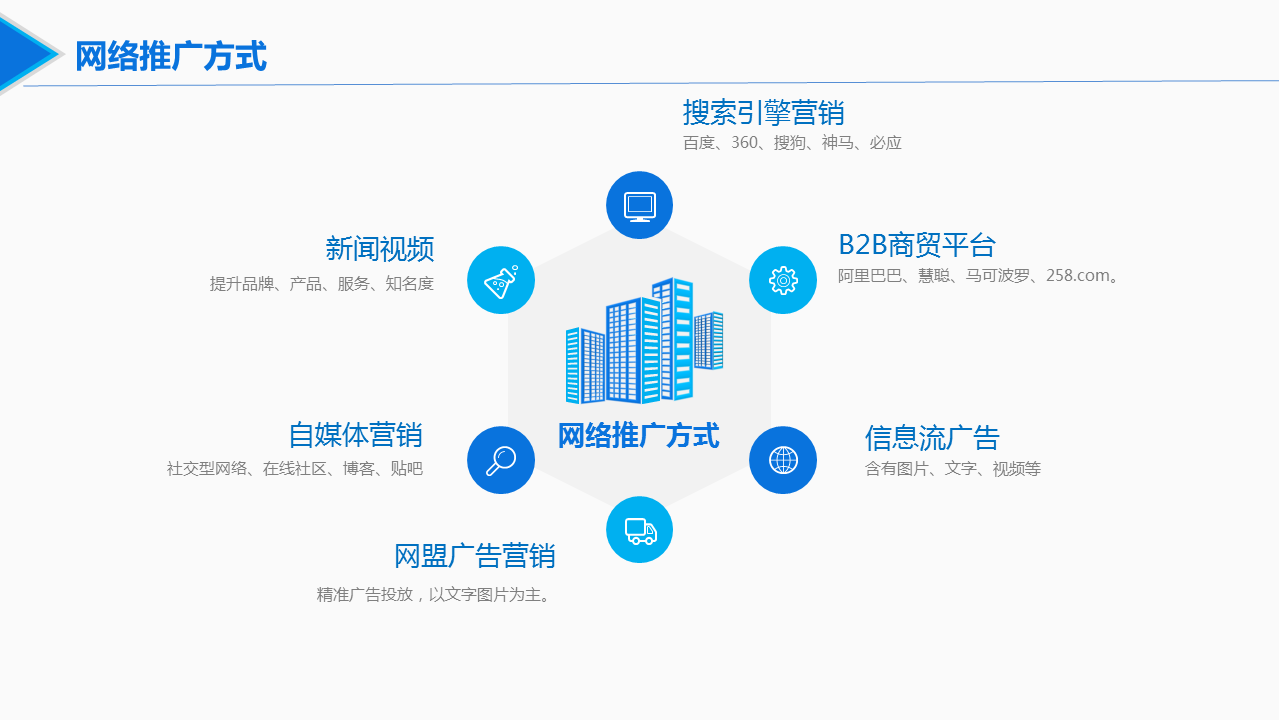 网络推广方式

搜索引擎营销
百度、360、搜狗、神马、必应

新闻视频
提升品牌、产品、服务、知名度

B2B商贸平台
阿里巴巴、慧聪、马可波罗、258.com。

网络推广方式

自媒体营销
社交型网络、在线社区、博客、贴吧

信息流广告
含有图片、文字、视频等

网盟广告营销
精准广告投放，以文字图片为主。